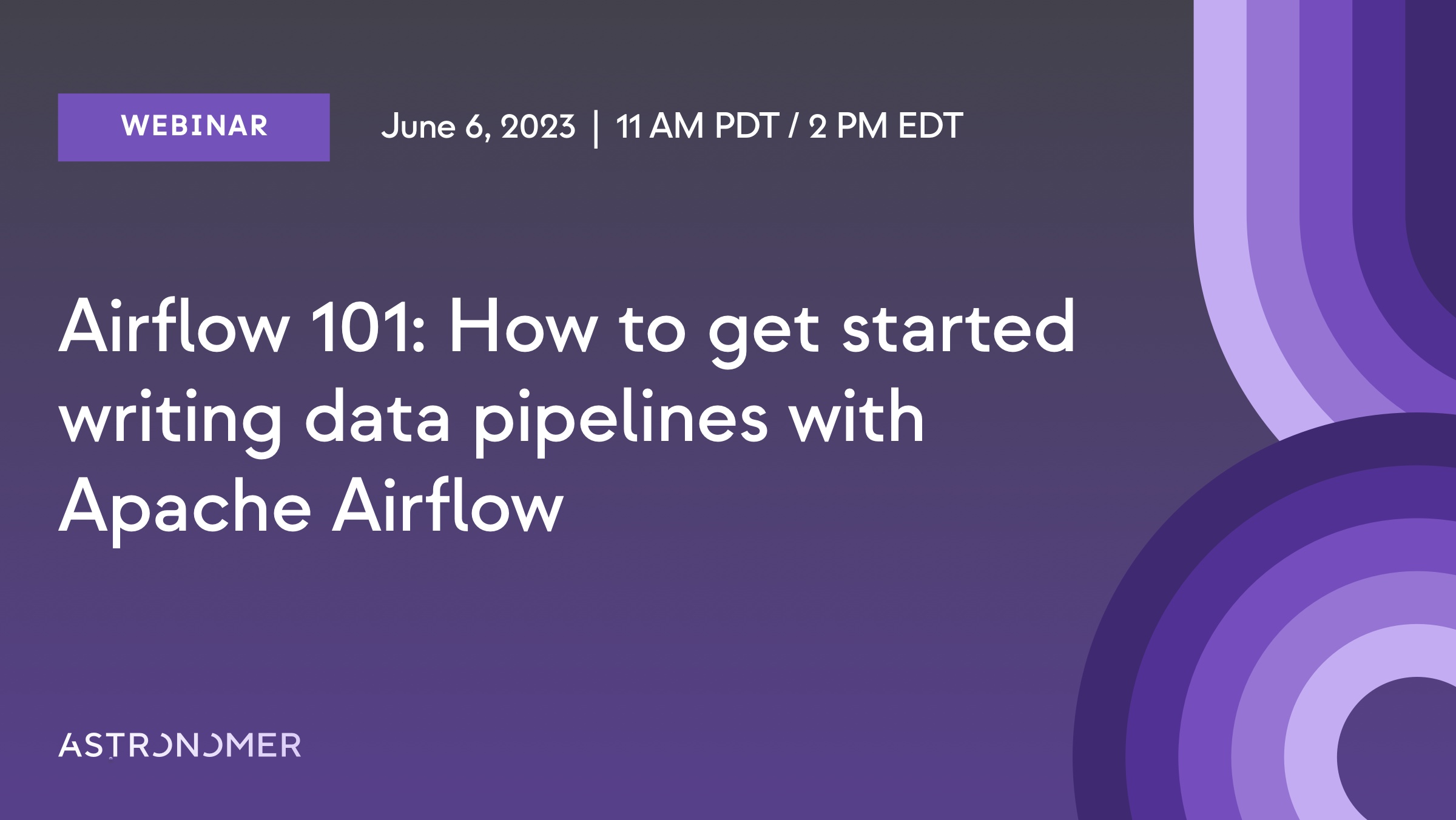 WEBINAR

June 6, 2023 | 11 AM PDT / 2 PM EDT

Airflow 101: How to get started writing data pipelines with Apache Airflow

ASTRONOMER